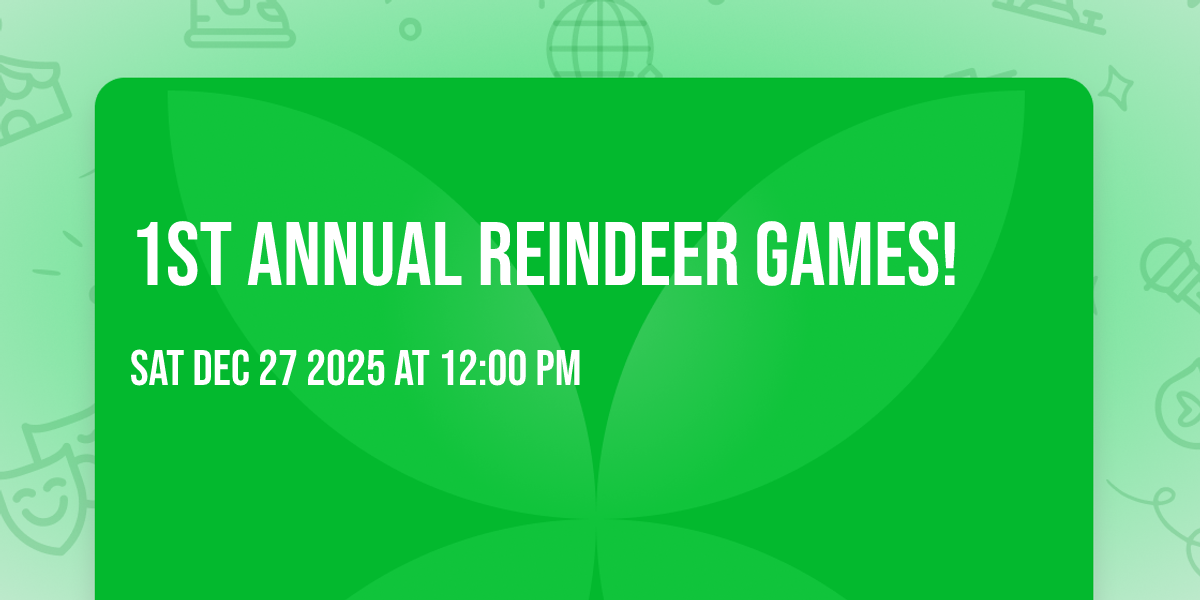 1ST ANNUAL REINDEER GAMES!

SAT DEC 27 2025 AT 12:00 PM